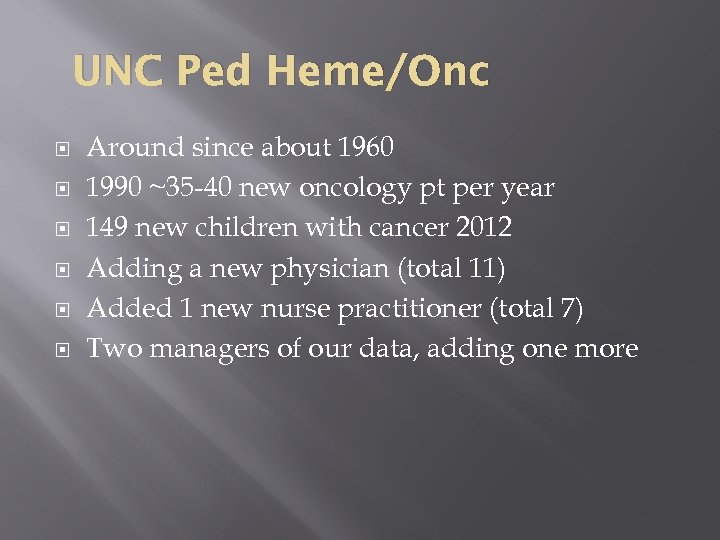 UNC Ped Heme/Onc

- Around since about 1960
- 1990 ~35-40 new oncology pt per year
- 149 new children with cancer 2012
- Adding a new physician (total 11)
- Added 1 new nurse practitioner (total 7)
- Two managers of our data, adding one more